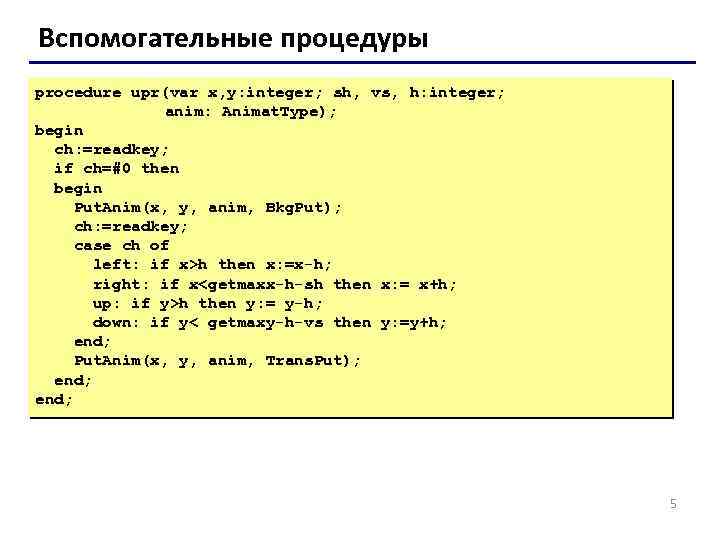 Вспомогательные процедуры

procedure upr(var x,y:integer; sh, vs, h:integer;
              anim: AnimatType);
begin
  ch:=readkey;
  if ch=#0 then
  begin
    PutAnim(x, y, anim, BkgPut);
    ch:=readkey;
    case ch of
      left: if x>h then x:=x-h;
      right: if x<getmaxx-h-sh then x:= x+h;
      up: if y>h then y:= y-h;
      down: if y< getmaxy-h-vs then y:=y+h;
    end;
    PutAnim(x, y, anim, TransPut);
  end;
end;

5